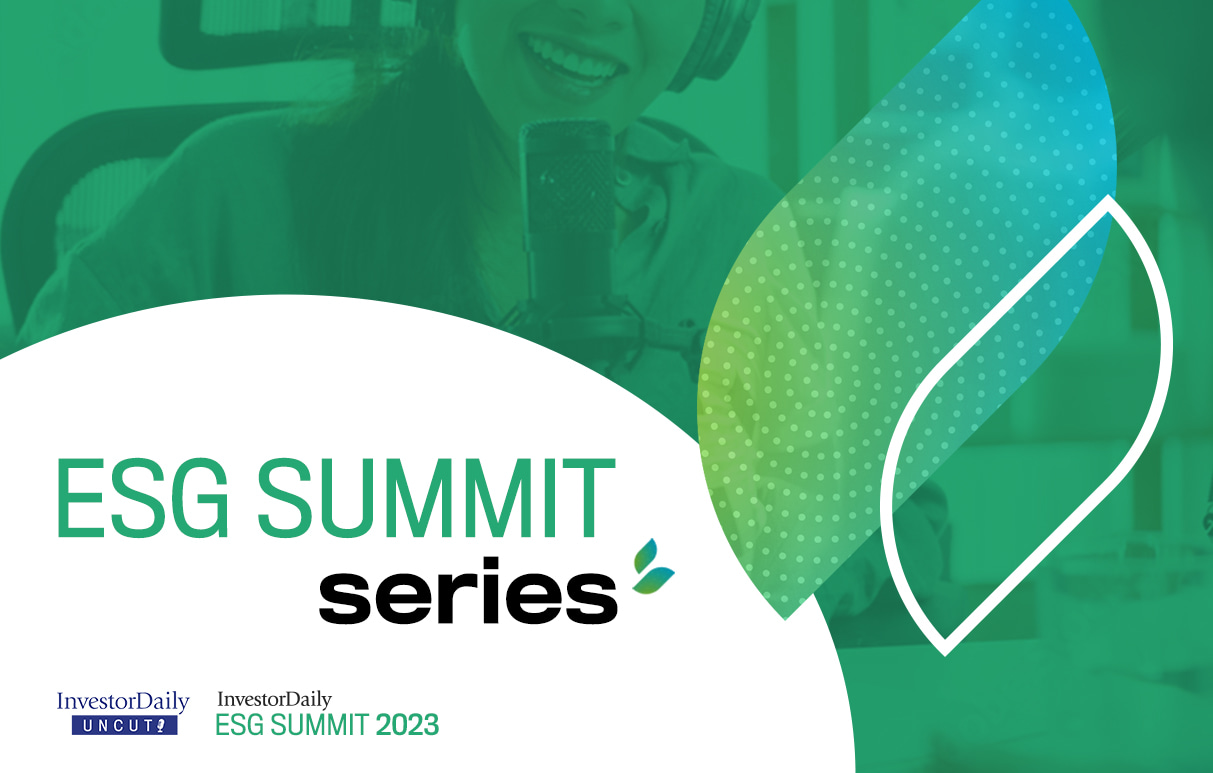 ESG SUMMIT
series

InvestorDaily
UNCUT

InvestorDaily
ESG SUMMIT 2023